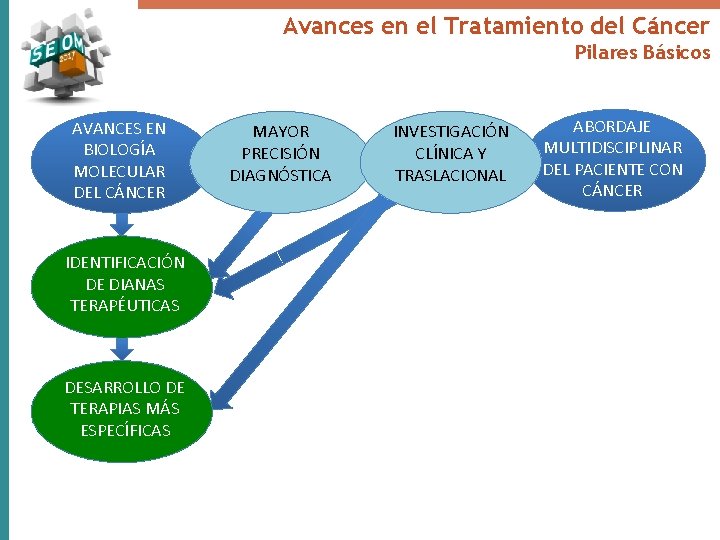 SEOM 2017

Avances en el Tratamiento del Cáncer
Pilares Básicos

AVANCES EN BIOLOGÍA MOLECULAR DEL CÁNCER

MAYOR PRECISIÓN DIAGNÓSTICA

INVESTIGACIÓN CLÍNICA Y TRASLACIONAL

ABORDAJE MULTIDISCIPLINAR DEL PACIENTE CON CÁNCER

IDENTIFICACIÓN DE DIANAS TERAPÉUTICAS

DESARROLLO DE TERAPIAS MÁS ESPECÍFICAS